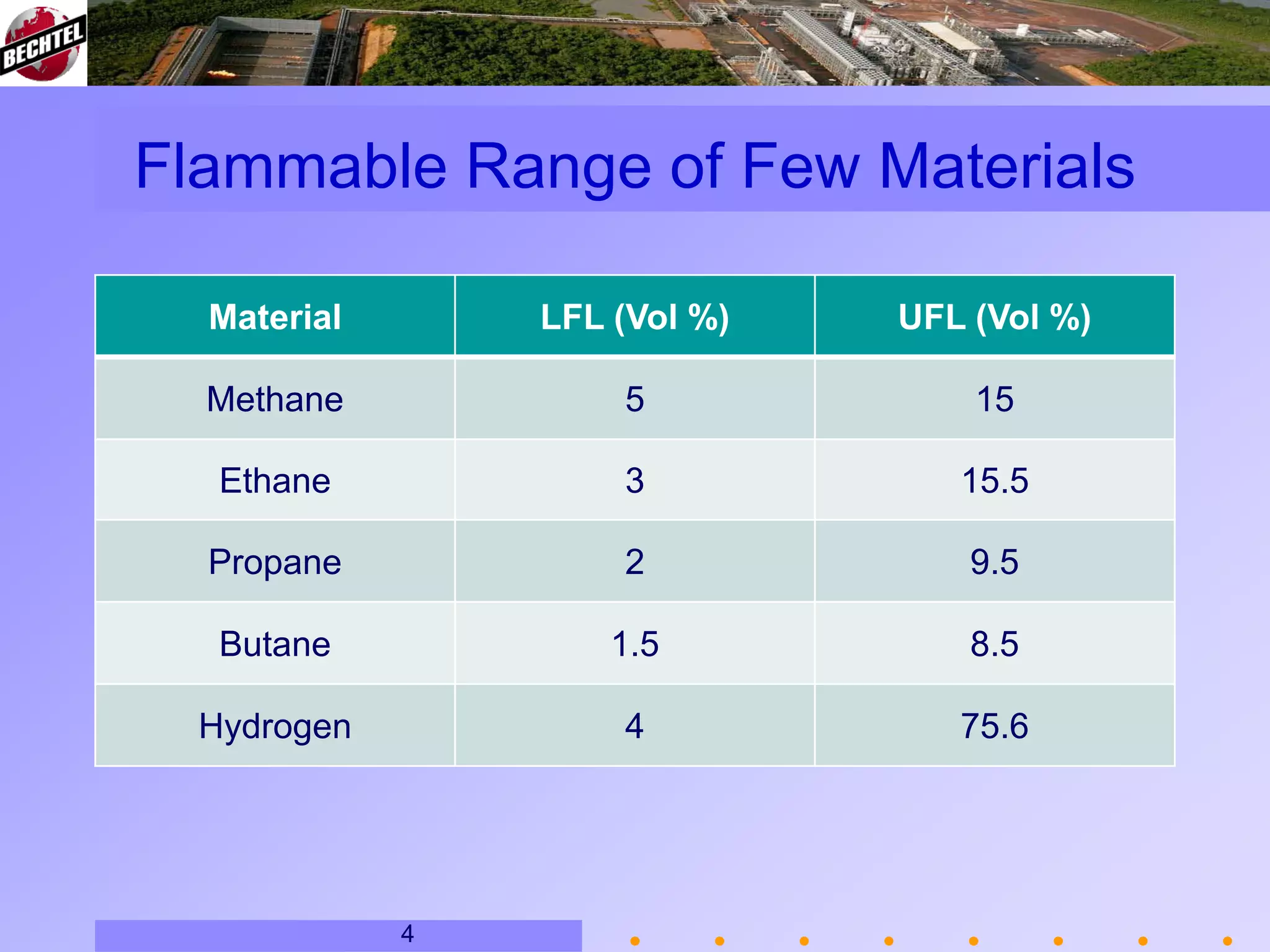 BECHTEL

Flammable Range of Few Materials

| Material | LFL (Vol %) | UFL (Vol %) |
|---|---|---|
| Methane | 5 | 15 |
| Ethane | 3 | 15.5 |
| Propane | 2 | 9.5 |
| Butane | 1.5 | 8.5 |
| Hydrogen | 4 | 75.6 |

4